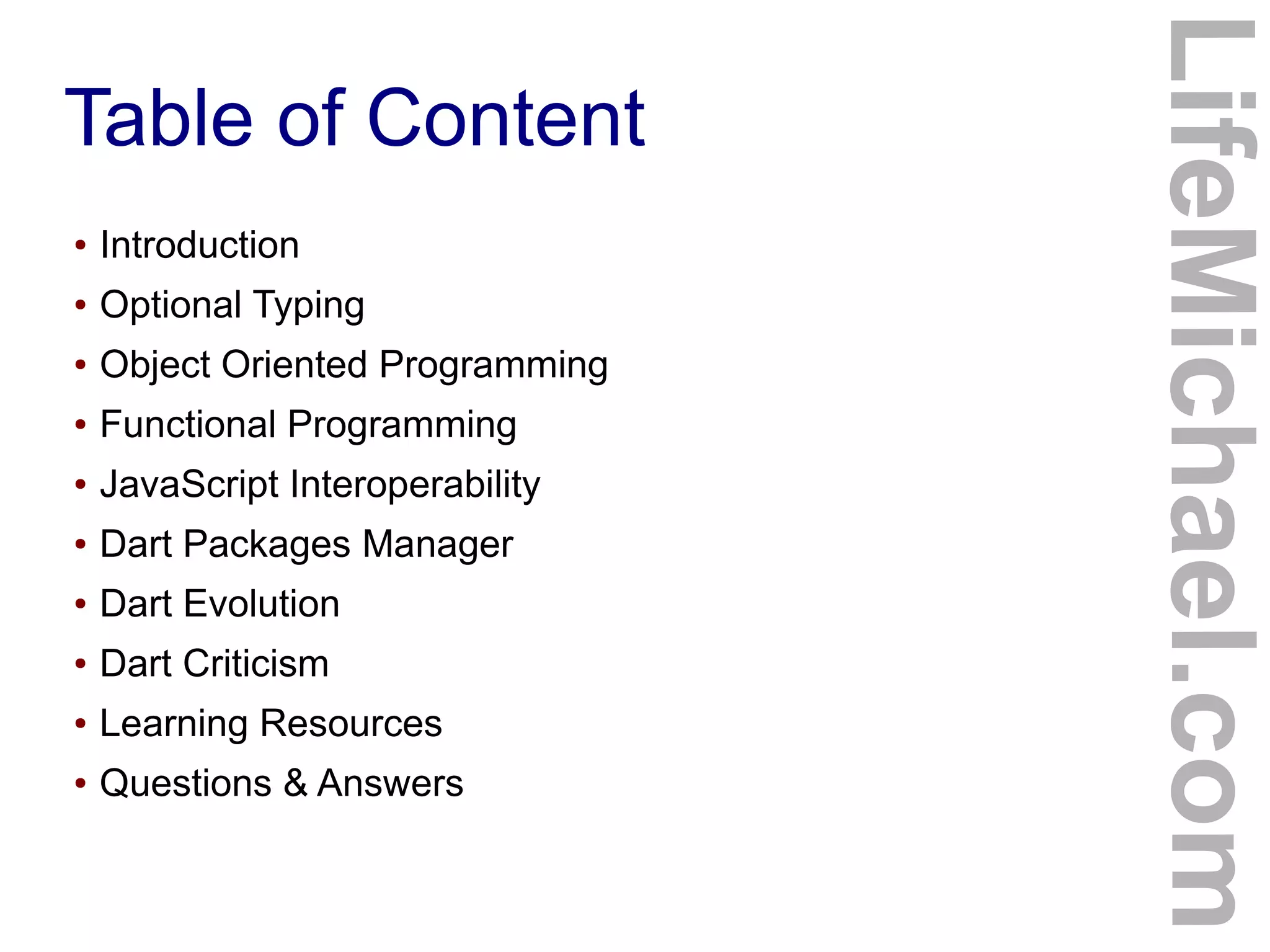 Table of Content

• Introduction
• Optional Typing
• Object Oriented Programming
• Functional Programming
• JavaScript Interoperability
• Dart Packages Manager
• Dart Evolution
• Dart Criticism
• Learning Resources
• Questions & Answers

LifeMichael.com